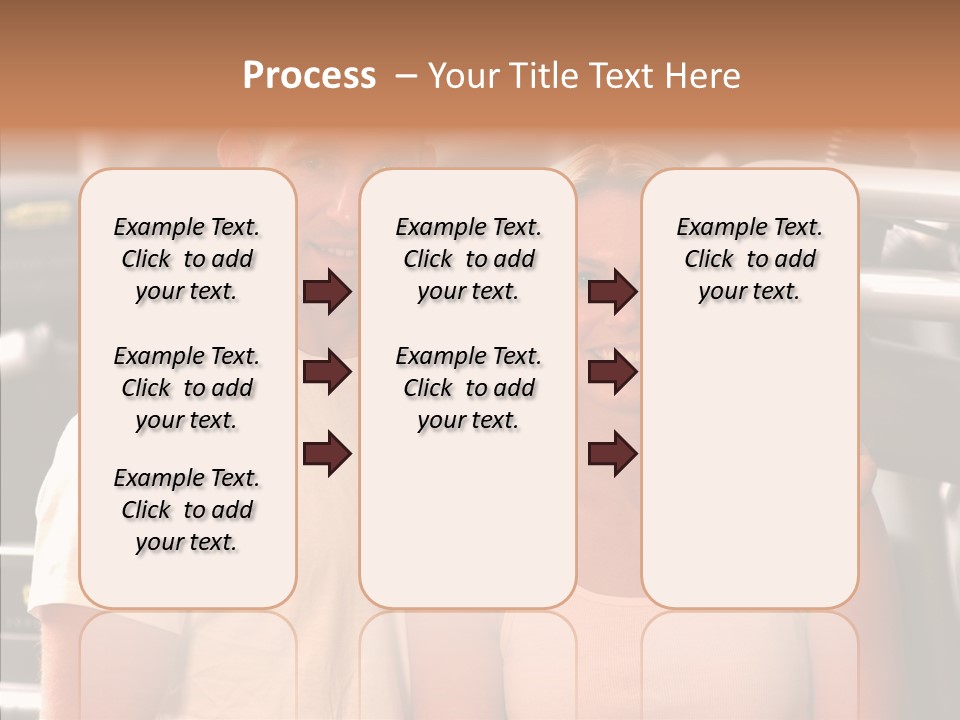 Process – Your Title Text Here

Example Text. Click to add your text.

Example Text. Click to add your text.

Example Text. Click to add your text.

Example Text. Click to add your text.

Example Text. Click to add your text.

Example Text. Click to add your text.